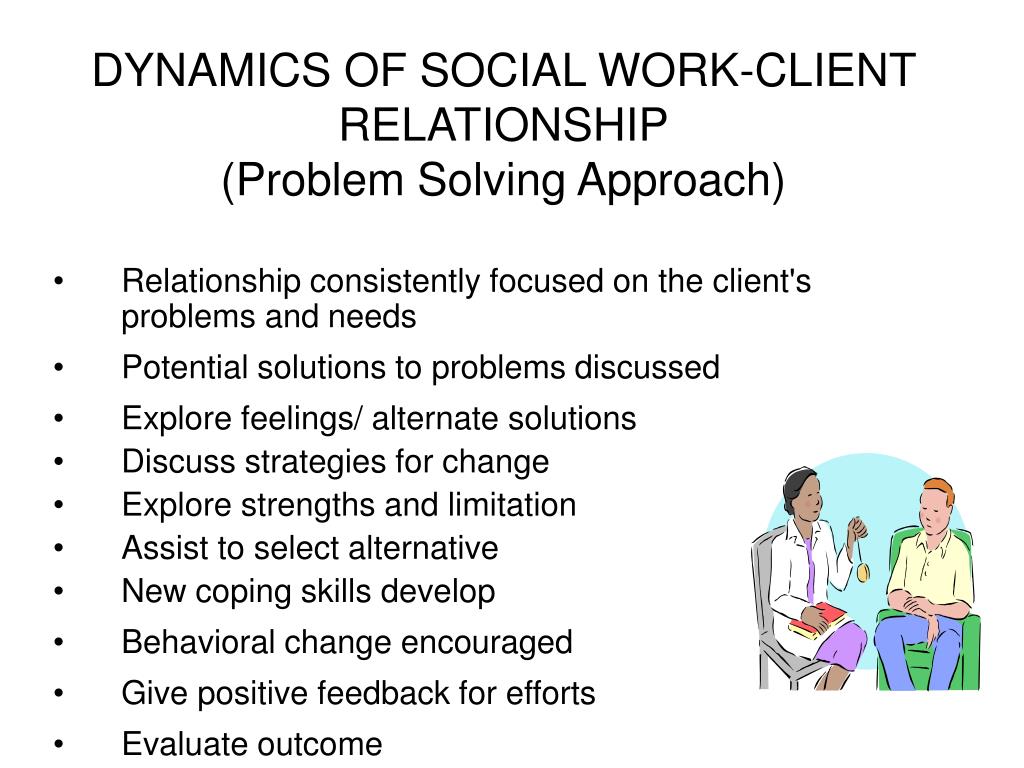 DYNAMICS OF SOCIAL WORK-CLIENT RELATIONSHIP
(Problem Solving Approach)

• Relationship consistently focused on the client's problems and needs
• Potential solutions to problems discussed
• Explore feelings/ alternate solutions
• Discuss strategies for change
• Explore strengths and limitation
• Assist to select alternative
• New coping skills develop
• Behavioral change encouraged
• Give positive feedback for efforts
• Evaluate outcome